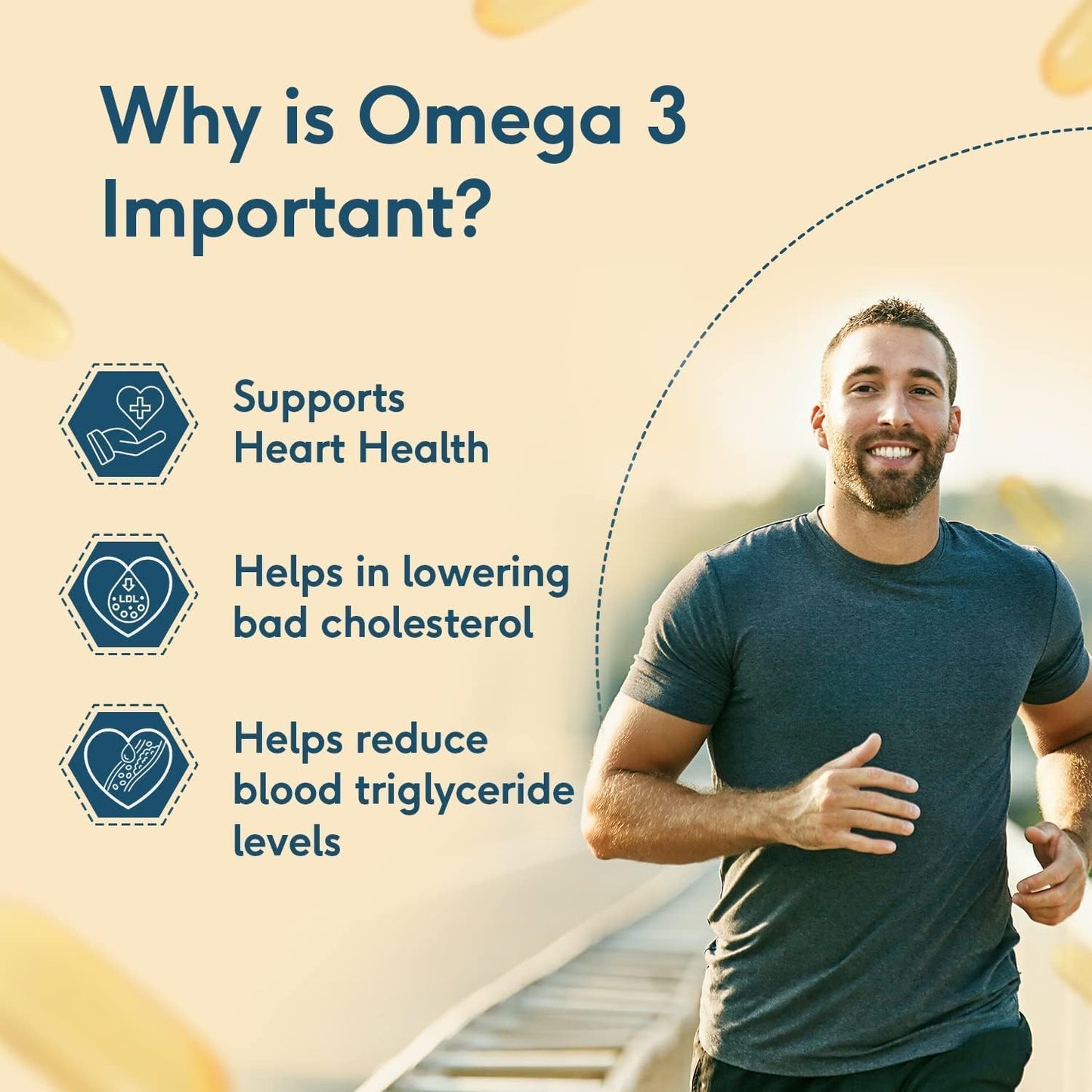 Why is Omega 3 Important?

Supports Heart Health

LDL

Helps in lowering bad cholesterol

Helps reduce blood triglyceride levels